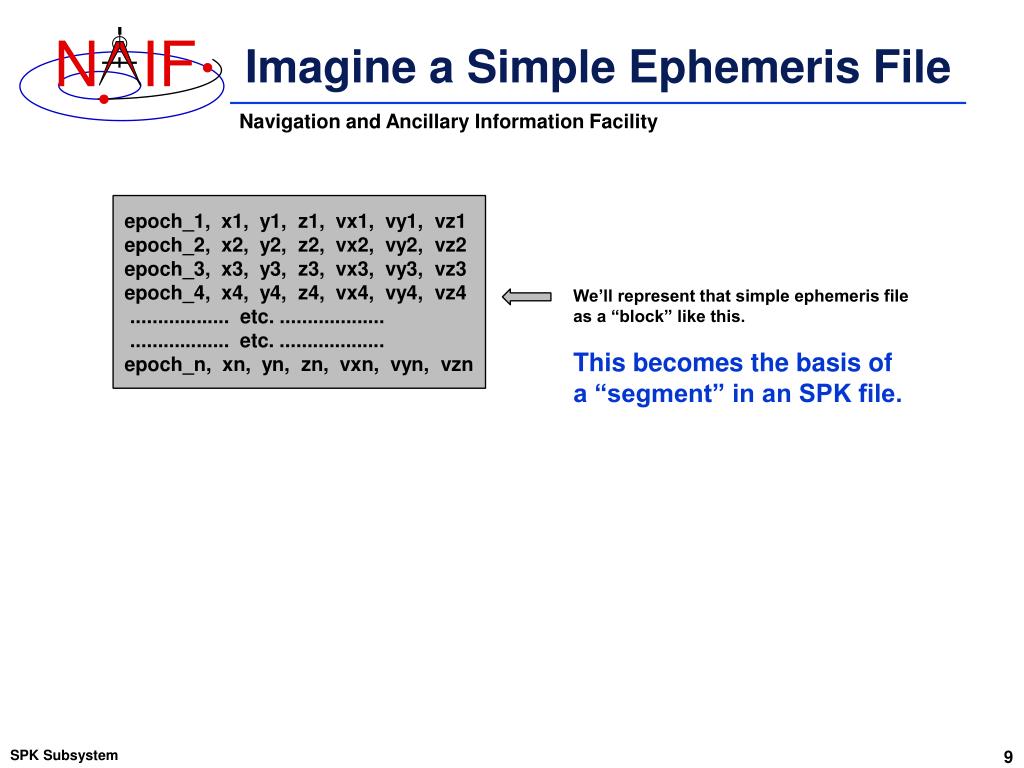 NAIF

Imagine a Simple Ephemeris File

Navigation and Ancillary Information Facility

epoch_1, x1, y1, z1, vx1, vy1, vz1
epoch_2, x2, y2, z2, vx2, vy2, vz2
epoch_3, x3, y3, z3, vx3, vy3, vz3
epoch_4, x4, y4, z4, vx4, vy4, vz4
.................. etc. ...................
.................. etc. ...................
epoch_n, xn, yn, zn, vxn, vyn, vzn

We'll represent that simple ephemeris file as a "block" like this.

This becomes the basis of a "segment" in an SPK file.

SPK Subsystem

9